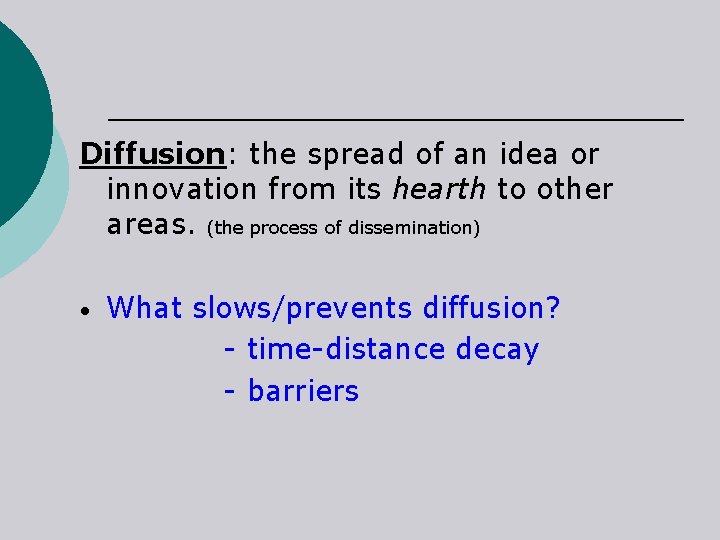 Diffusion: the spread of an idea or innovation from its hearth to other areas. (the process of dissemination)

• What slows/prevents diffusion?
- time-distance decay
- barriers